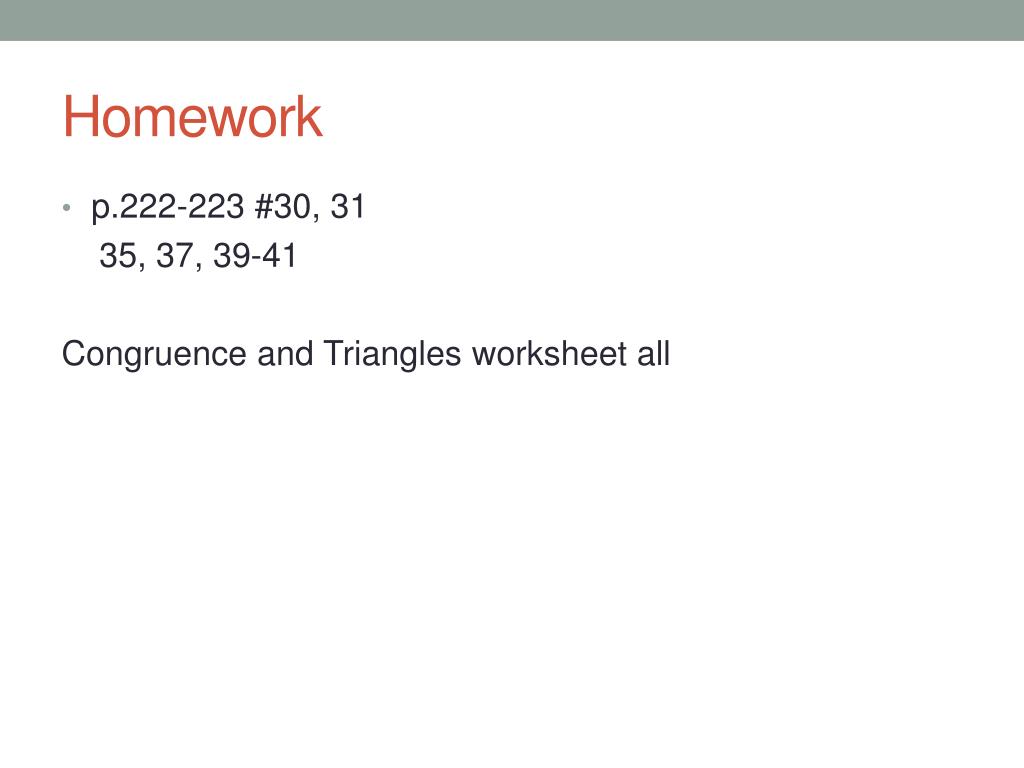 Homework

• p.222-223 #30, 31
35, 37, 39-41

Congruence and Triangles worksheet all